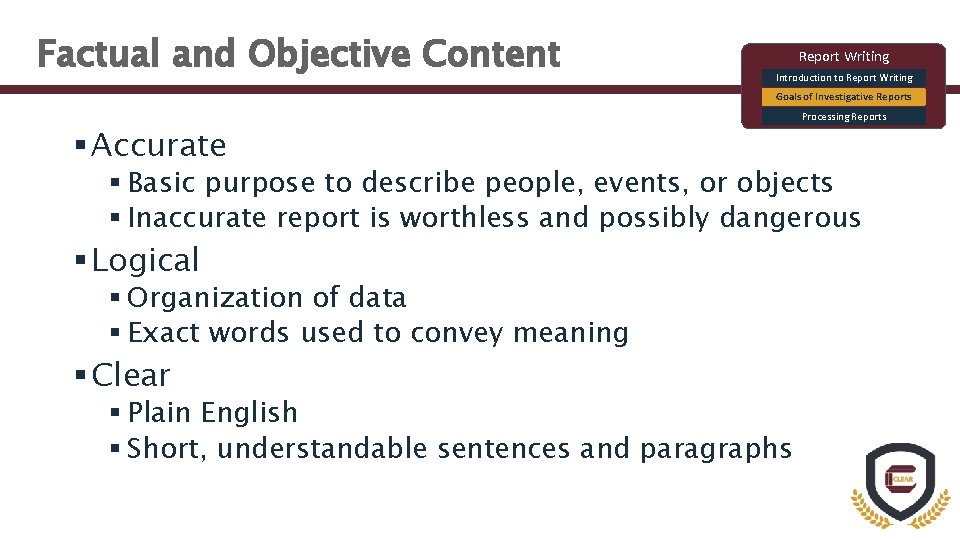 Factual and Objective Content

Report Writing
Introduction to Report Writing
Goals of Investigative Reports
Processing Reports

▪ Accurate
▪ Basic purpose to describe people, events, or objects
▪ Inaccurate report is worthless and possibly dangerous

▪ Logical
▪ Organization of data
▪ Exact words used to convey meaning

▪ Clear
▪ Plain English
▪ Short, understandable sentences and paragraphs

CLEAR